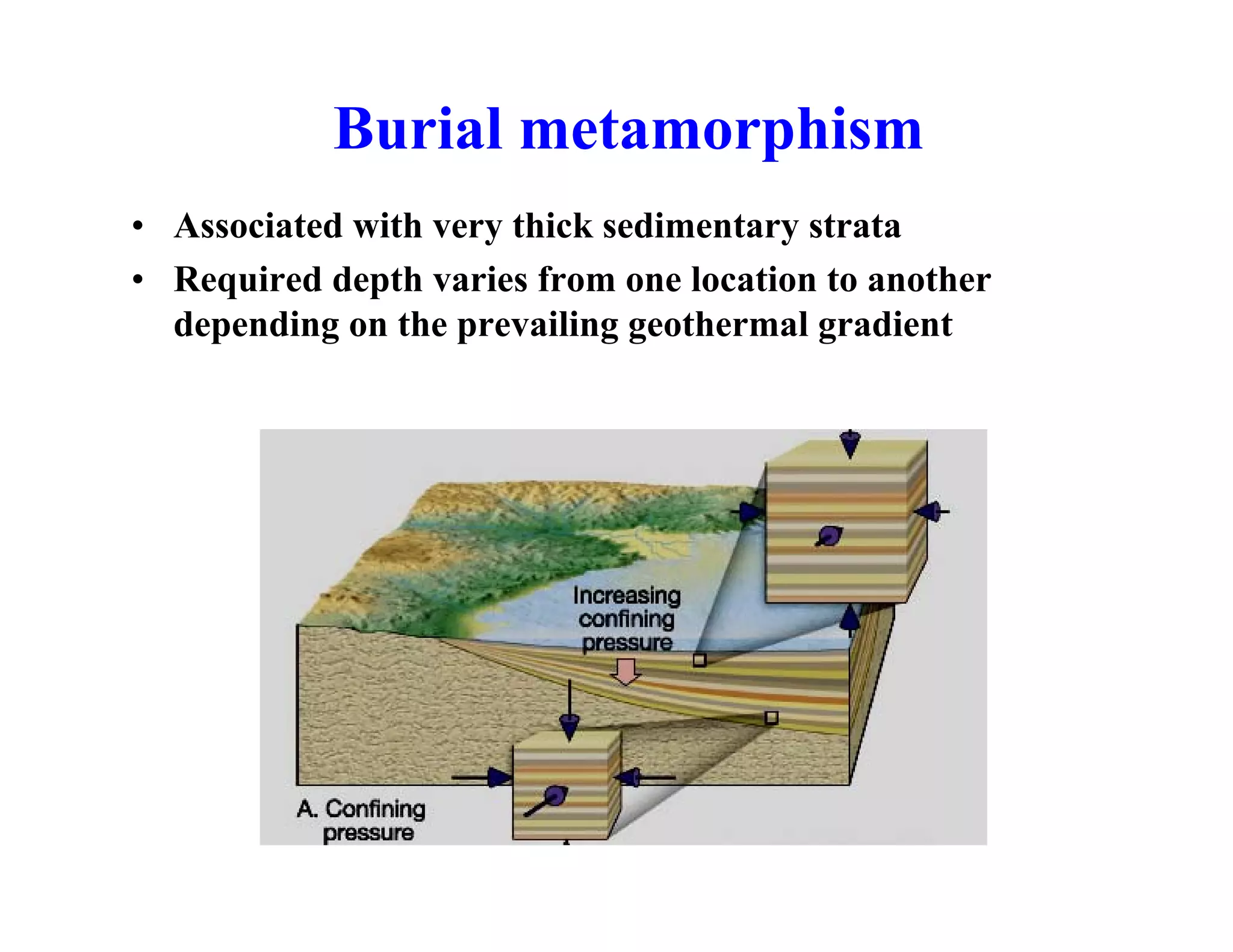 Burial metamorphism

• Associated with very thick sedimentary strata
• Required depth varies from one location to another depending on the prevailing geothermal gradient

Increasing confining pressure

A. Confining pressure